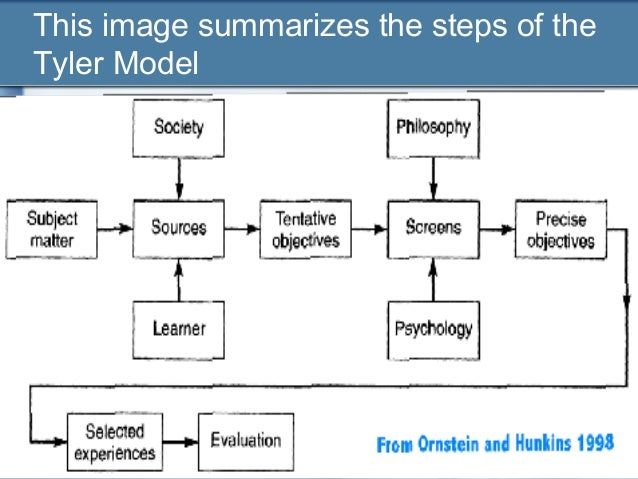 This image summarizes the steps of the Tyler Model

Society

Philosophy

Subject matter

Sources

Tentative objectives

Screens

Precise objectives

Learner

Psychology

Selected experiences

Evaluation

From Ornstein and Hunkins 1998